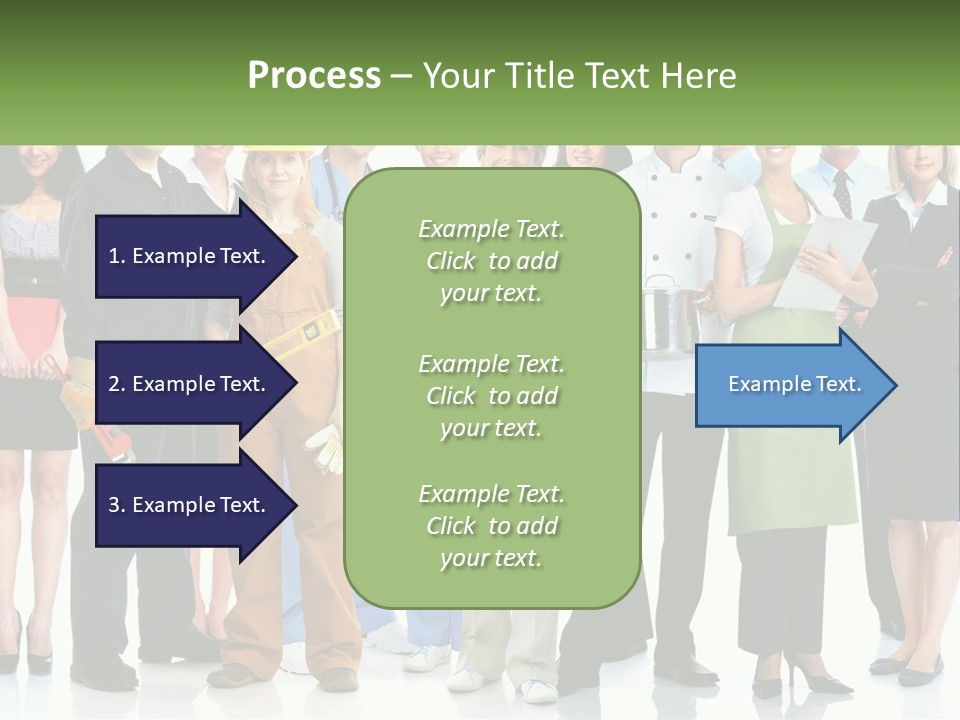 Process – Your Title Text Here

1. Example Text.

2. Example Text.

3. Example Text.

Example Text. Click to add your text.

Example Text. Click to add your text.

Example Text. Click to add your text.

Example Text.